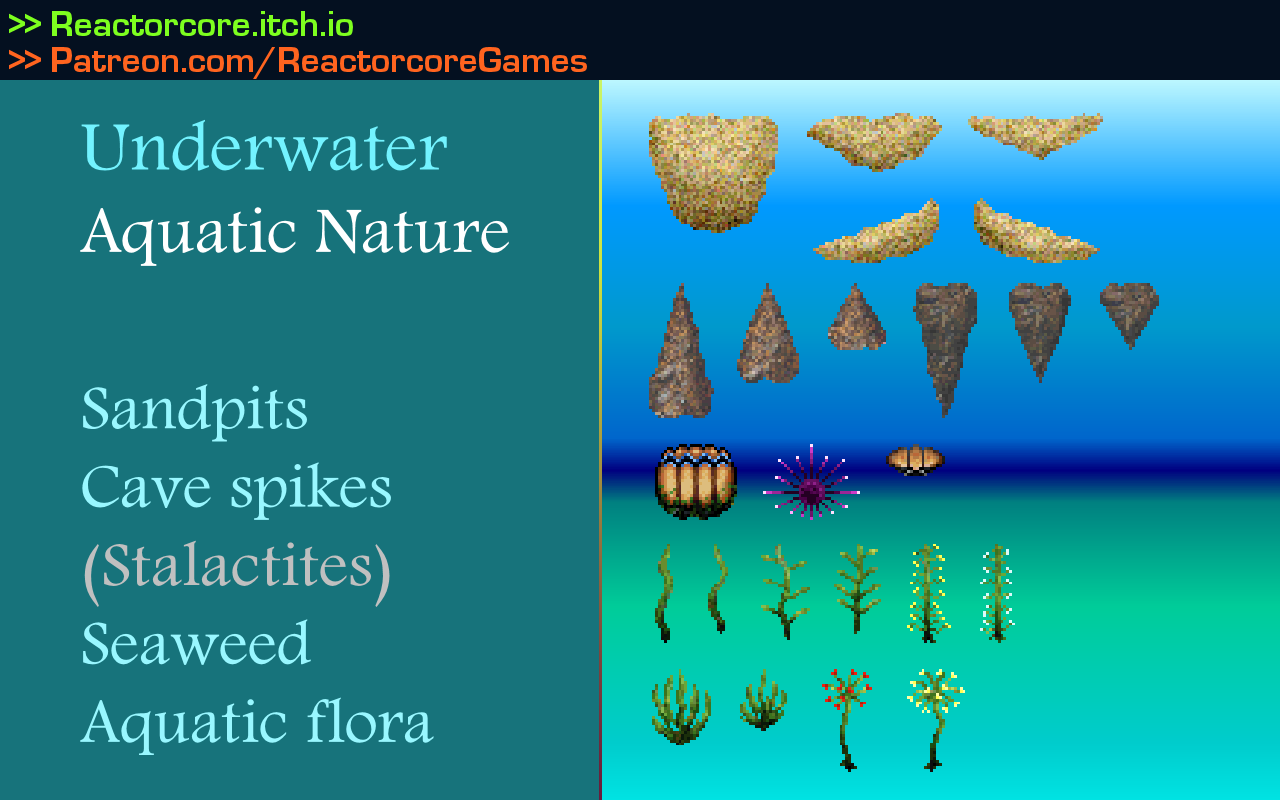 >> Reactorcore.itch.io
>> Patreon.com/ReactorcoreGames

Underwater
Aquatic Nature

Sandpits
Cave spikes
(Stalactites)
Seaweed
Aquatic flora